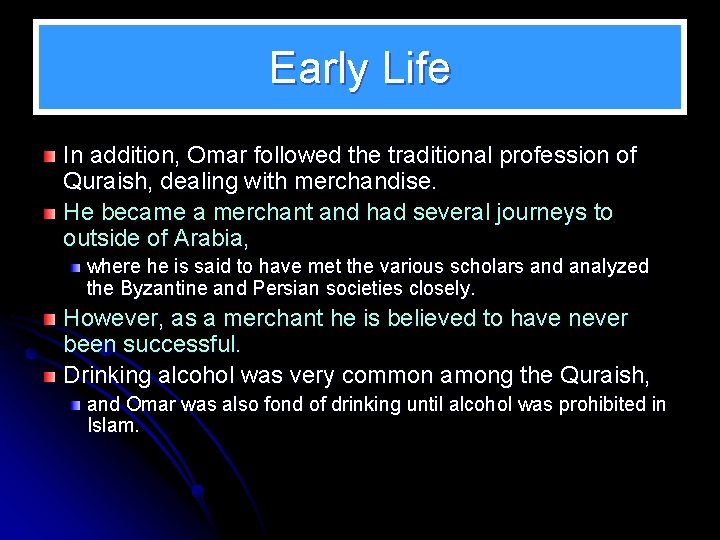 Early Life

In addition, Omar followed the traditional profession of Quraish, dealing with merchandise.

He became a merchant and had several journeys to outside of Arabia,

where he is said to have met the various scholars and analyzed the Byzantine and Persian societies closely.

However, as a merchant he is believed to have never been successful.

Drinking alcohol was very common among the Quraish,

and Omar was also fond of drinking until alcohol was prohibited in Islam.